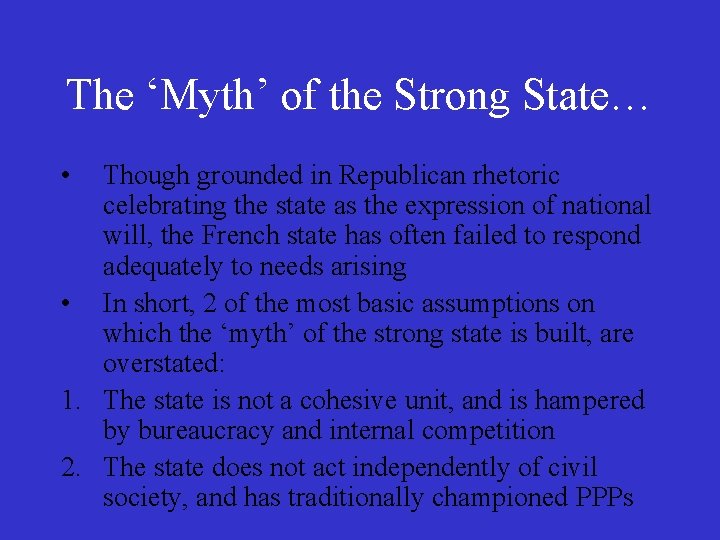 The ‘Myth’ of the Strong State…

• Though grounded in Republican rhetoric celebrating the state as the expression of national will, the French state has often failed to respond adequately to needs arising

• In short, 2 of the most basic assumptions on which the ‘myth’ of the strong state is built, are overstated:

1. The state is not a cohesive unit, and is hampered by bureaucracy and internal competition

2. The state does not act independently of civil society, and has traditionally championed PPPs